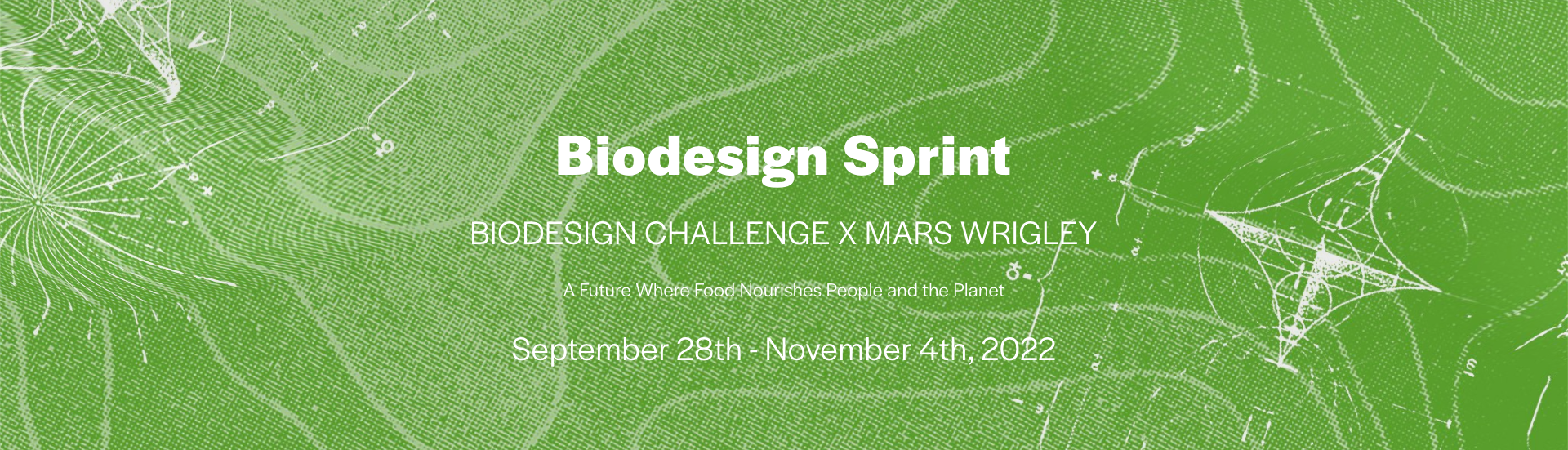 Biodesign Sprint

BIODESIGN CHALLENGE X MARS WRIGLEY

A Future Where Food Nourishes People and the Planet

September 28th - November 4th, 2022